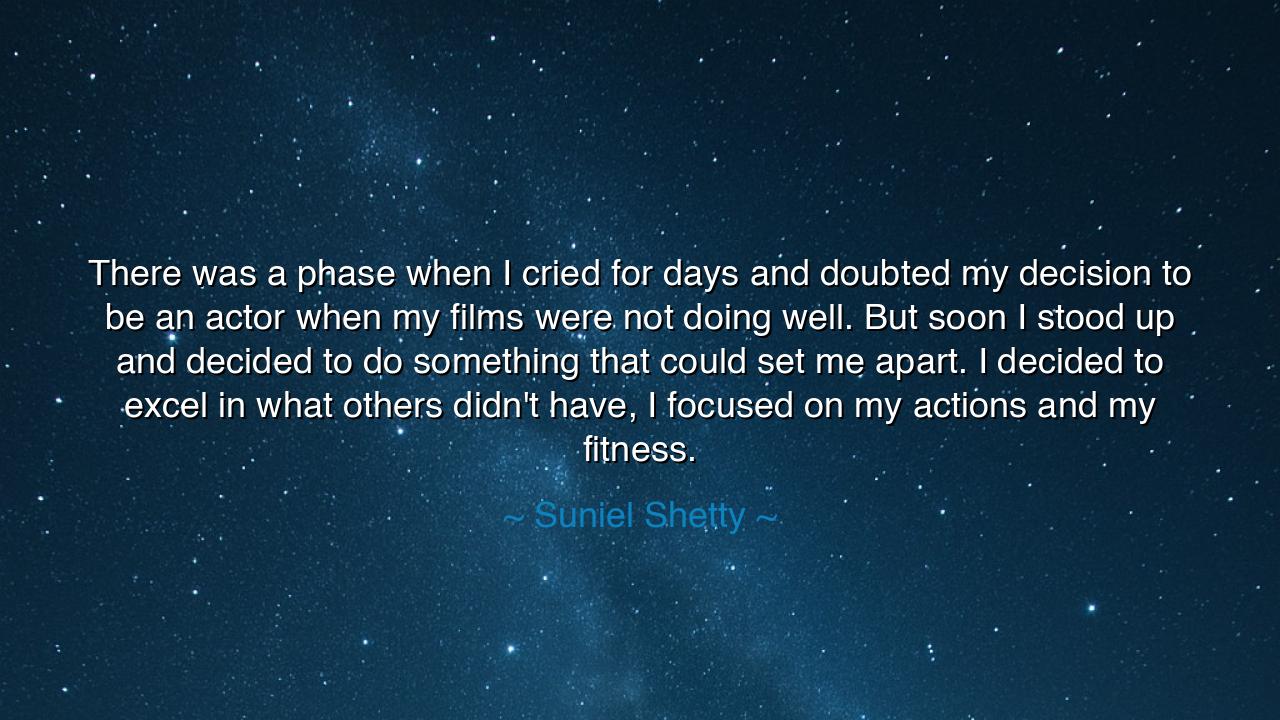 There was a phase when I cried for days and doubted my decision to be an actor when my films were not doing well. But soon I stood up and decided to do something that could set me apart. I decided to excel in what others didn't have, I focused on my actions and my fitness.

~ Suniel Shetty ~